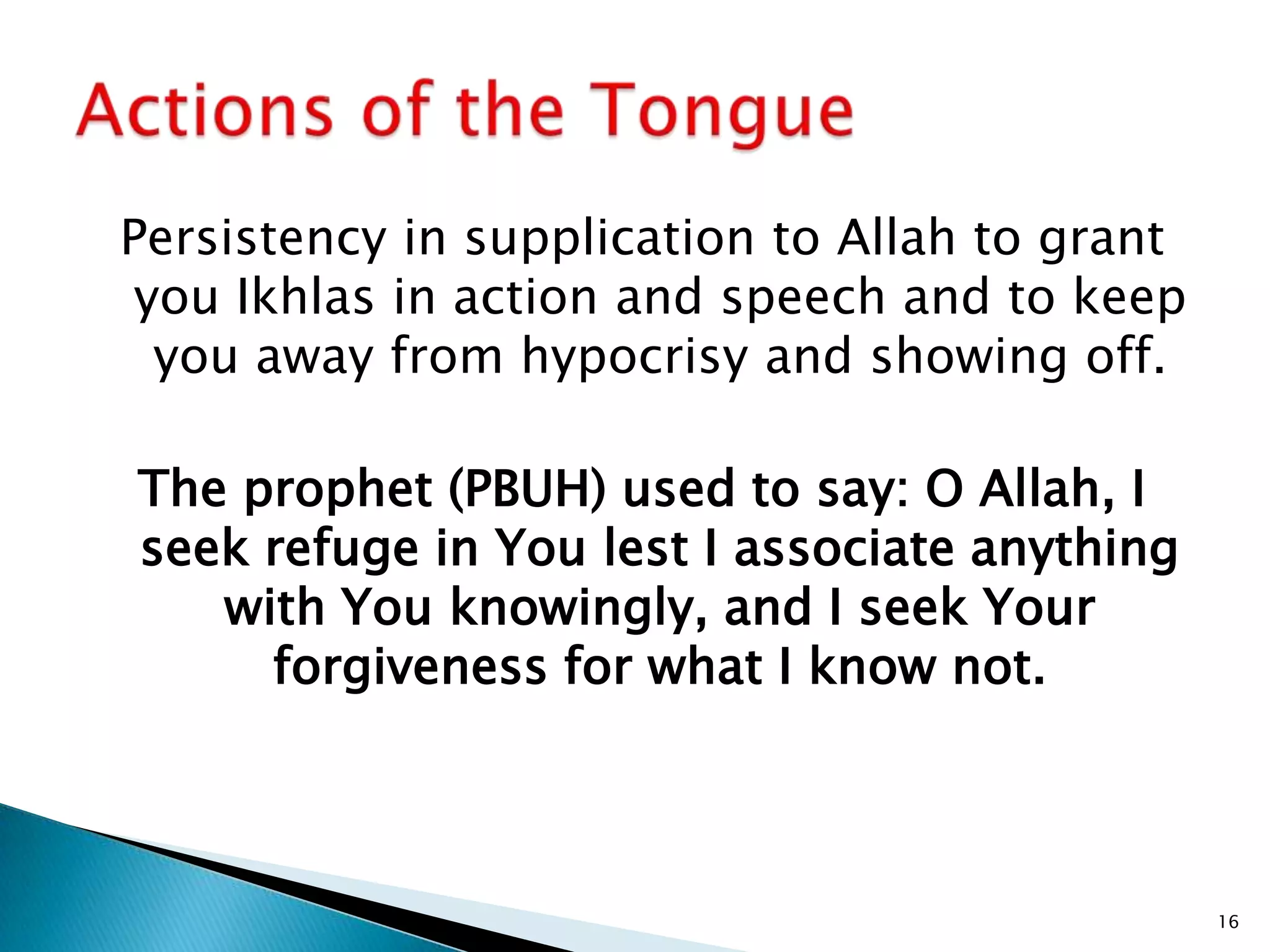 Actions of the Tongue

Persistency in supplication to Allah to grant you Ikhlas in action and speech and to keep you away from hypocrisy and showing off.

The prophet (PBUH) used to say: O Allah, I seek refuge in You lest I associate anything with You knowingly, and I seek Your forgiveness for what I know not.

16